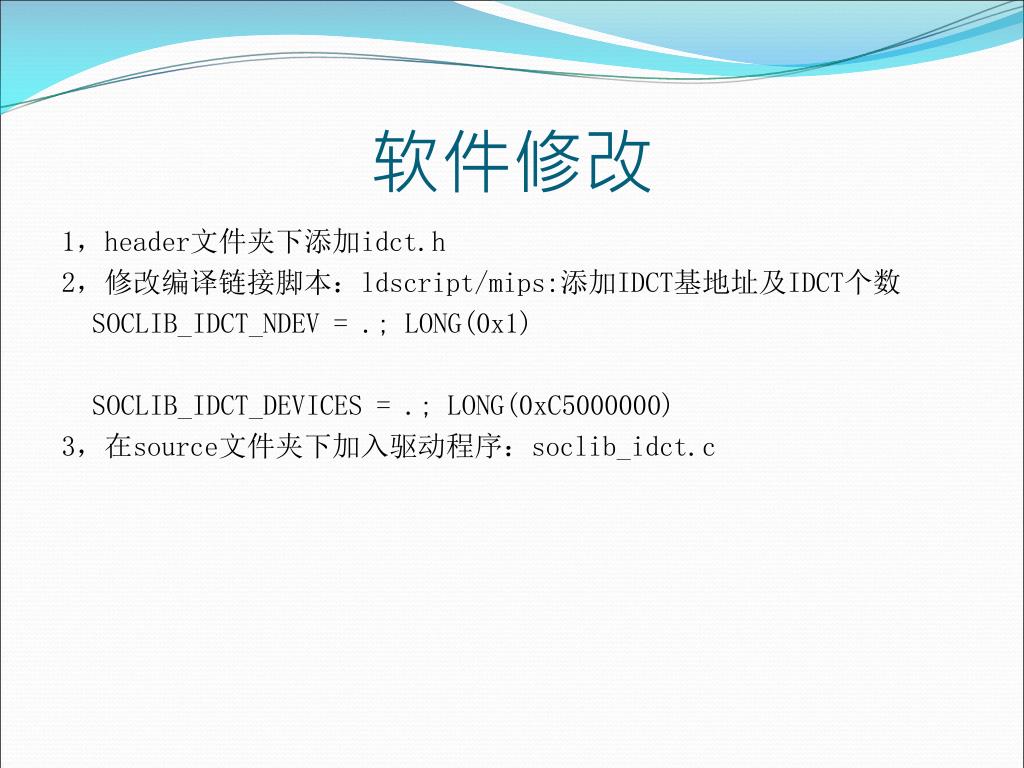 软件修改

1，header文件夹下添加idct.h

2，修改编译链接脚本：ldscript/mips:添加IDCT基地址及IDCT个数

SOCLIB_IDCT_NDEV = .; LONG(0x1)

SOCLIB_IDCT_DEVICES = .; LONG(0xC5000000)

3，在source文件夹下加入驱动程序：soclib_idct.c